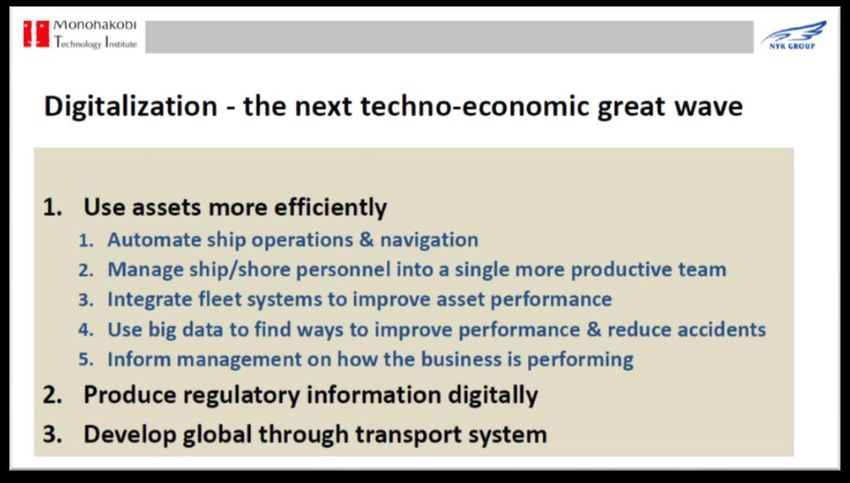 Monohakobi
Technology Institute

NYK GROUP

Digitalization - the next techno-economic great wave

1. Use assets more efficiently
1. Automate ship operations & navigation
2. Manage ship/shore personnel into a single more productive team
3. Integrate fleet systems to improve asset performance
4. Use big data to find ways to improve performance & reduce accidents
5. Inform management on how the business is performing
2. Produce regulatory information digitally
3. Develop global through transport system